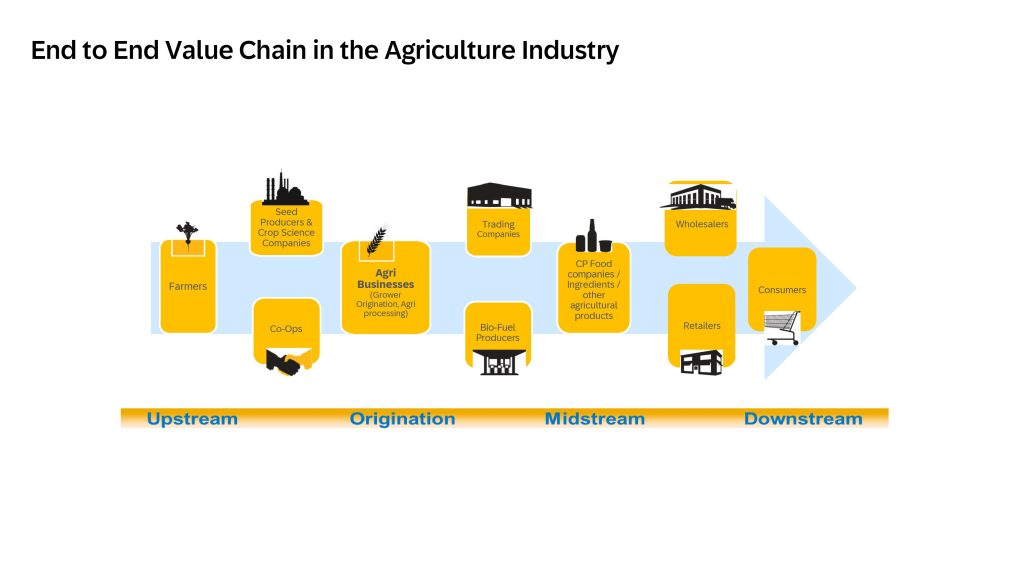 End to End Value Chain in the Agriculture Industry

Farmers

Seed Producers & Crop Science Companies

Co-Ops

Agri Businesses (Grower Origination, Agri processing)

Trading Companies

Bio-Fuel Producers

CP Food companies / Ingredients / other agricultural products

Wholesalers

Retailers

Consumers

Upstream

Origination

Midstream

Downstream